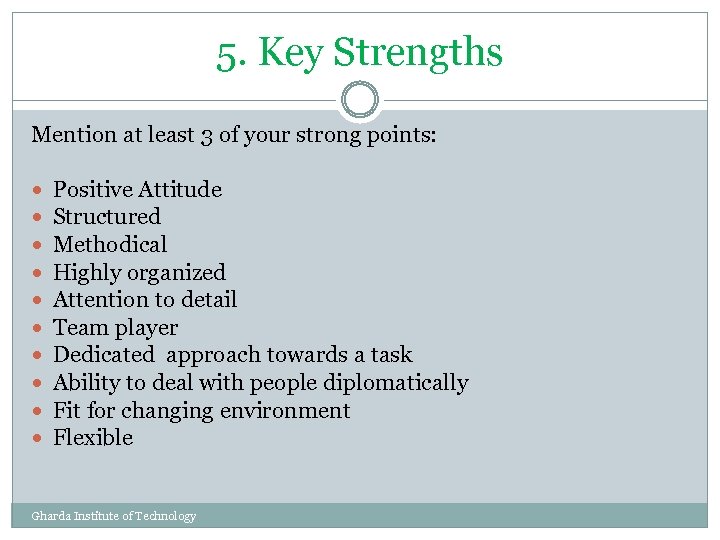 5. Key Strengths

Mention at least 3 of your strong points:

- Positive Attitude
- Structured
- Methodical
- Highly organized
- Attention to detail
- Team player
- Dedicated  approach towards a task
- Ability to deal with people diplomatically
- Fit for changing environment
- Flexible

Gharda Institute of Technology